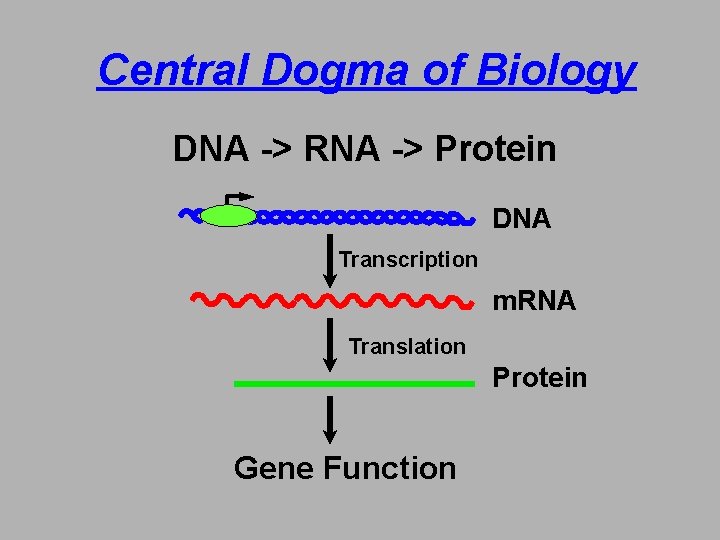 Central Dogma of Biology

DNA -> RNA -> Protein

DNA

Transcription

mRNA

Translation

Protein

Gene Function